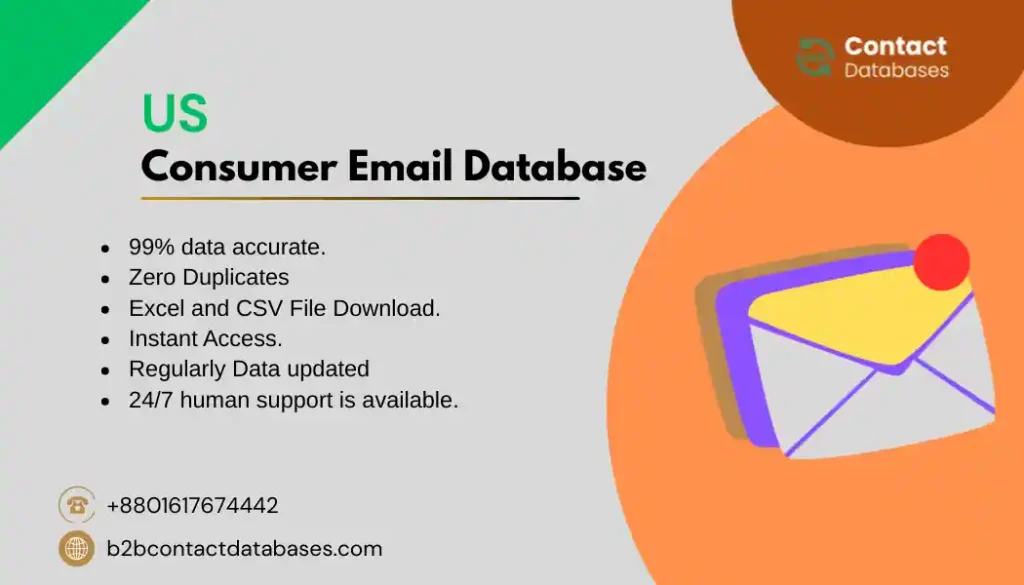 Contact
Databases

US
Consumer Email Database

- 99% data accurate.
- Zero Duplicates
- Excel and CSV File Download.
- Instant Access.
- Regularly Data updated
- 24/7 human support is available.

+8801617674442
b2bcontactdatabases.com